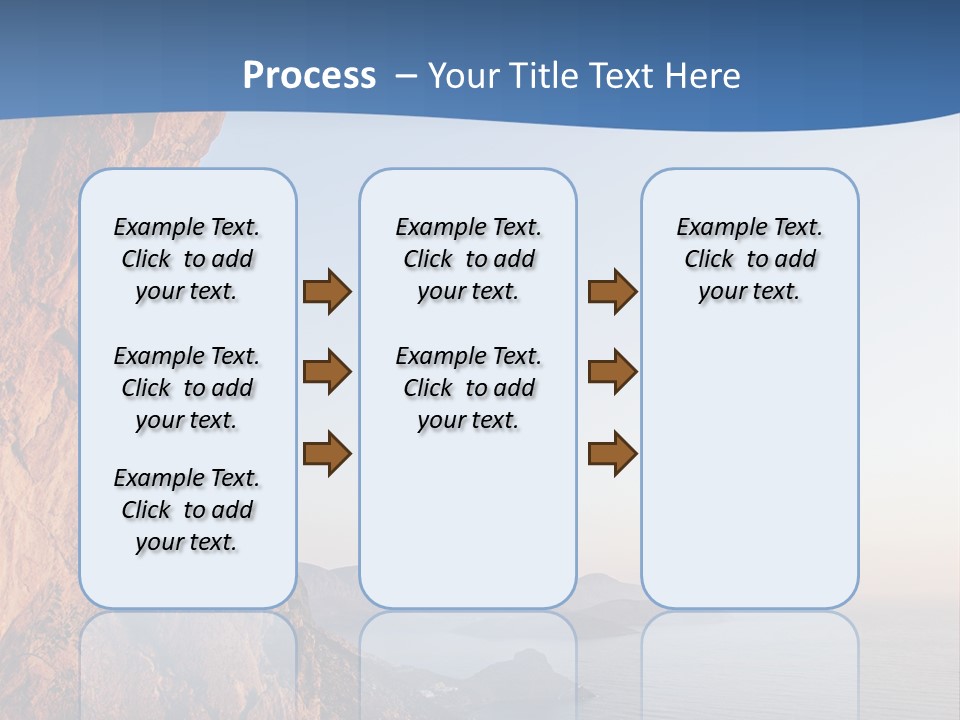 Process – Your Title Text Here

Example Text. Click to add your text.

Example Text. Click to add your text.

Example Text. Click to add your text.

Example Text. Click to add your text.

Example Text. Click to add your text.

Example Text. Click to add your text.